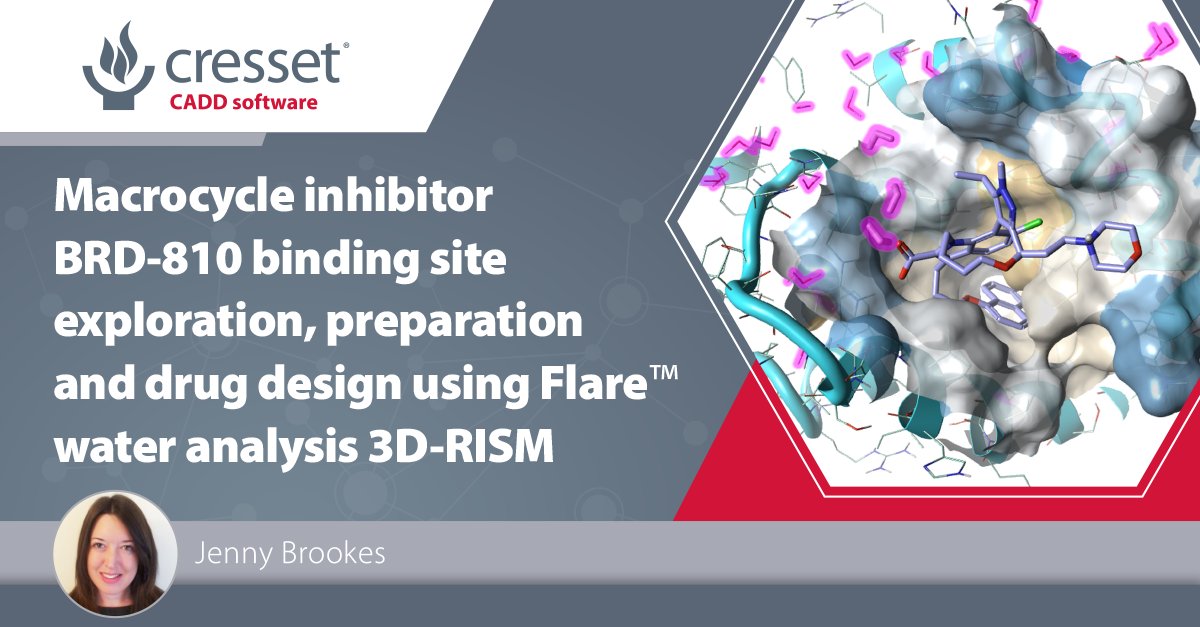 cresset®
CADD software

Macrocycle inhibitor BRD-810 binding site exploration, preparation and drug design using Flare™ water analysis 3D-RISM

Jenny Brookes